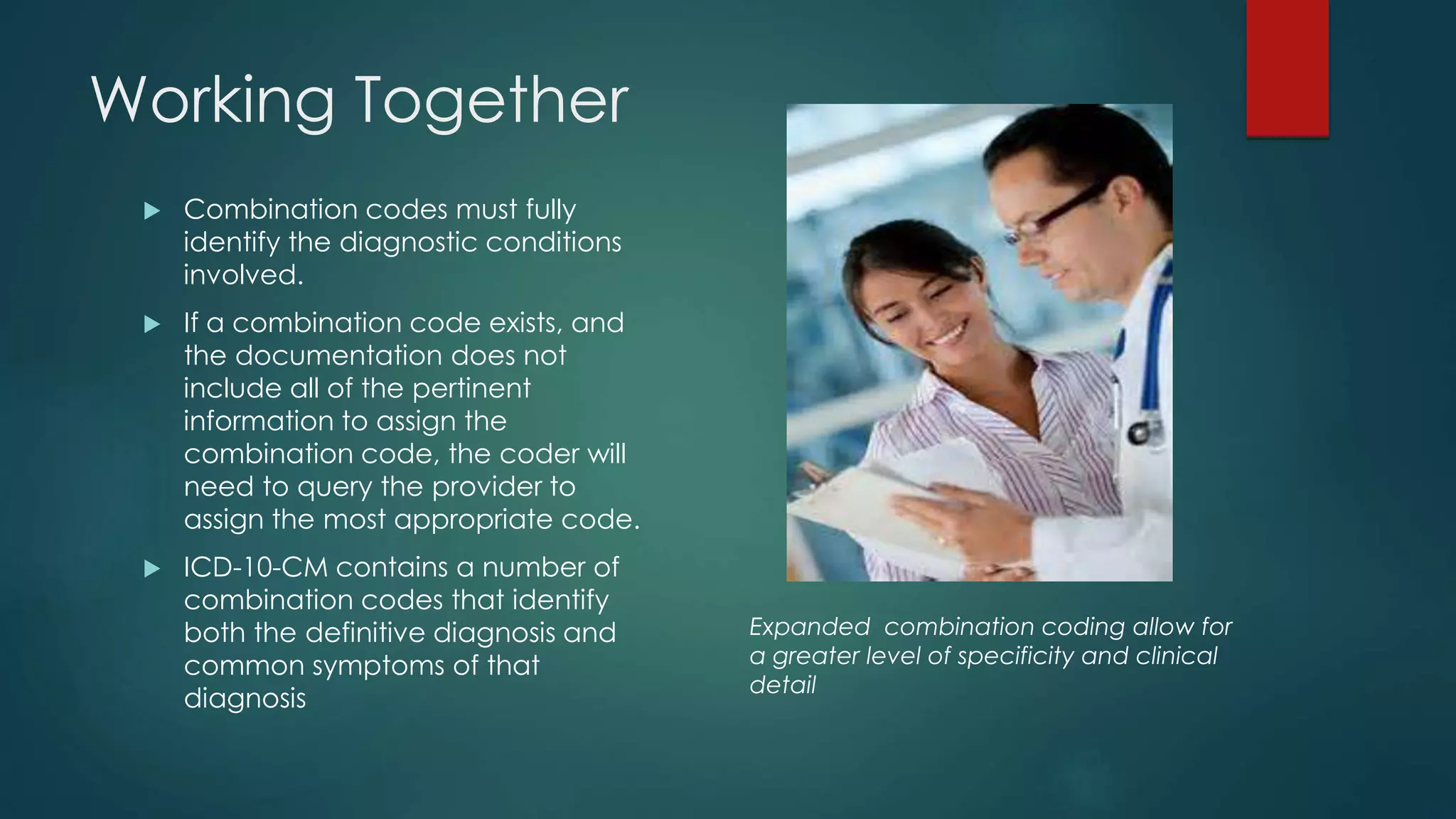 Working Together

▶ Combination codes must fully identify the diagnostic conditions involved.

▶ If a combination code exists, and the documentation does not include all of the pertinent information to assign the combination code, the coder will need to query the provider to assign the most appropriate code.

▶ ICD-10-CM contains a number of combination codes that identify both the definitive diagnosis and common symptoms of that diagnosis

Expanded combination coding allow for a greater level of specificity and clinical detail